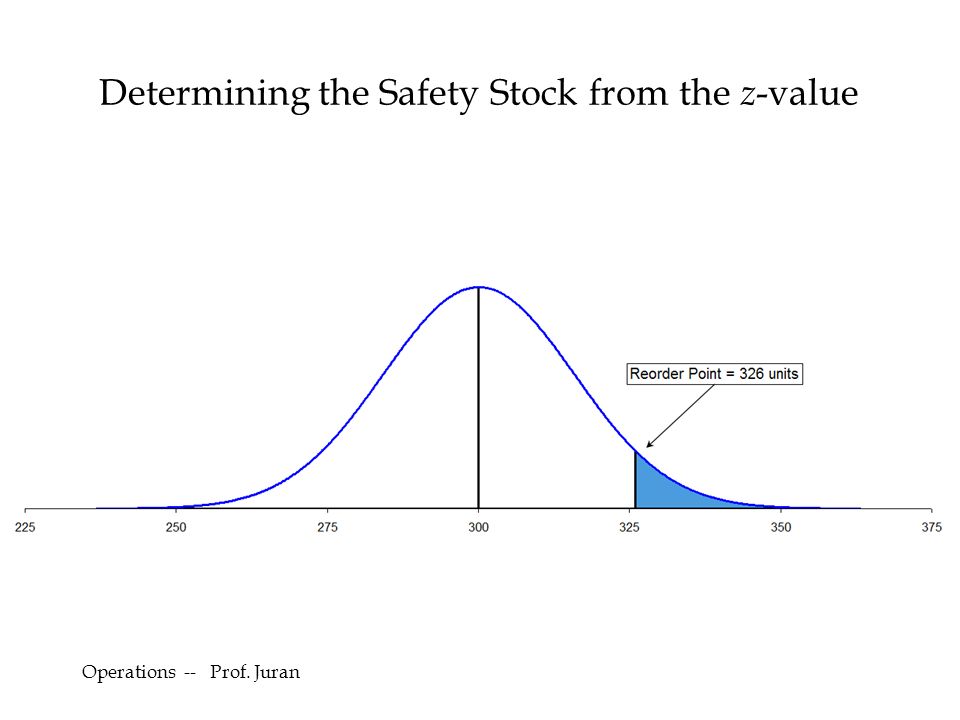 Determining the Safety Stock from the $z$-value

Reorder Point = 326 units

225
250
275
300
325
350
375

Operations -- Prof. Juran